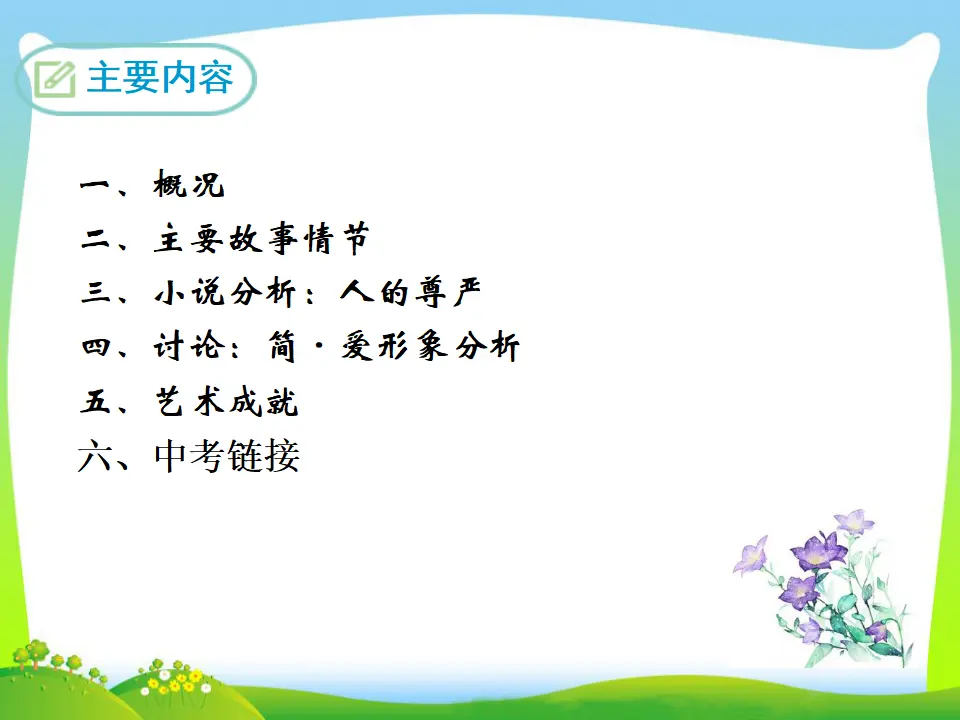 主要内容

一、概况

二、主要故事情节

三、小说分析：人的尊严

四、讨论：简·爱形象分析

五、艺术成就

六、中考链接